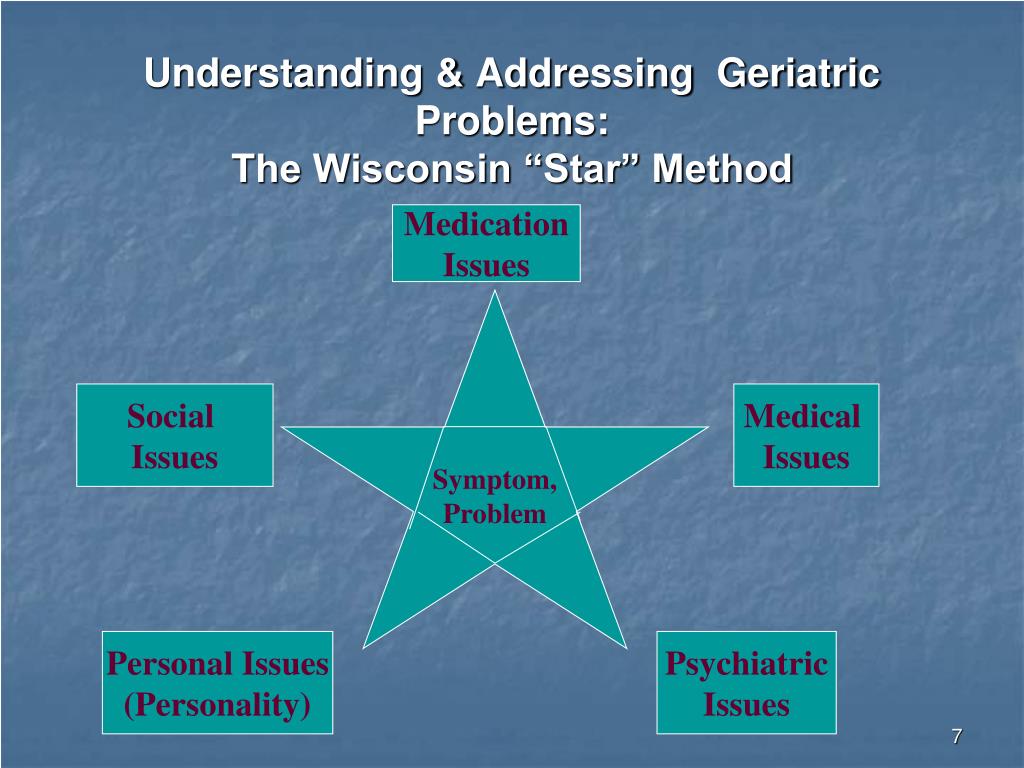 Understanding & Addressing Geriatric Problems:
The Wisconsin “Star” Method

Medication Issues

Social Issues

Medical Issues

Symptom, Problem

Personal Issues (Personality)

Psychiatric Issues

7